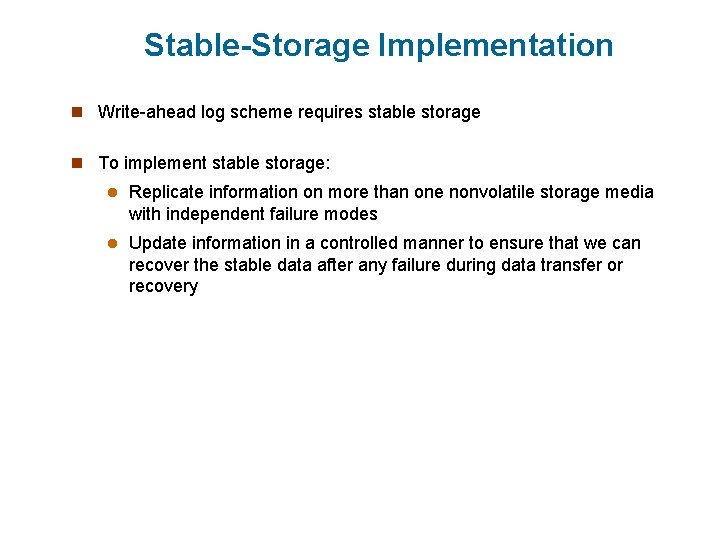 Stable-Storage Implementation

Write-ahead log scheme requires stable storage

To implement stable storage:

Replicate information on more than one nonvolatile storage media with independent failure modes

Update information in a controlled manner to ensure that we can recover the stable data after any failure during data transfer or recovery